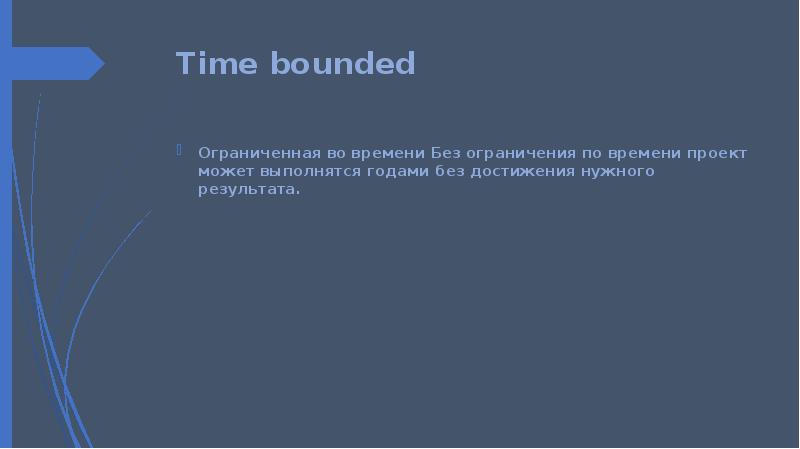 Time bounded

Ограниченная во времени Без ограничения по времени проект может выполнятся годами без достижения нужного результата.